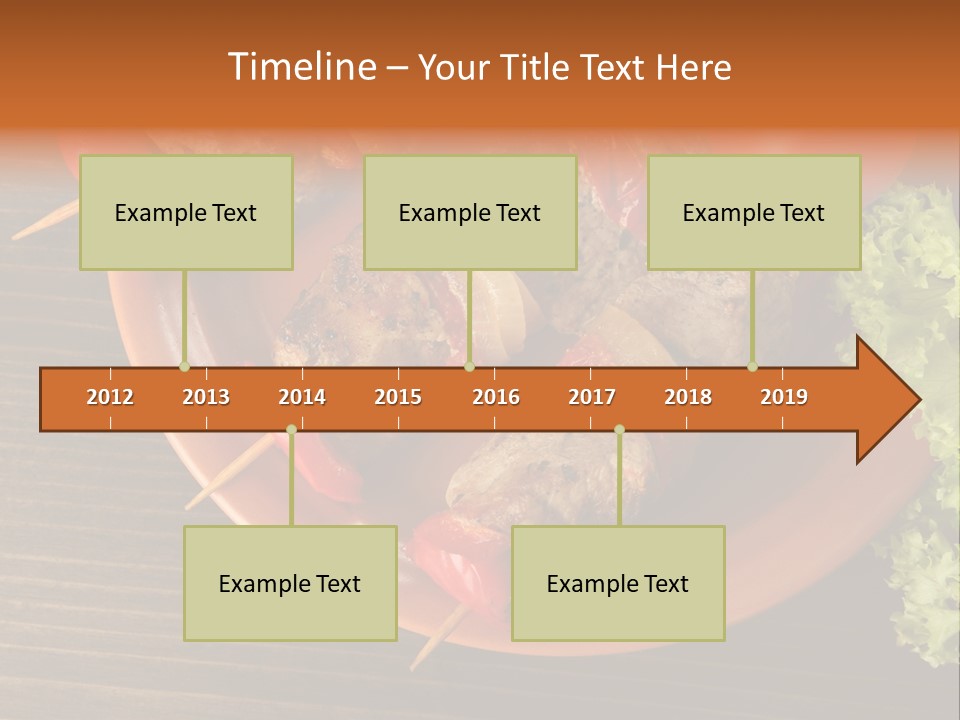 Timeline – Your Title Text Here

Example Text

Example Text

Example Text

2012 2013 2014 2015 2016 2017 2018 2019

Example Text

Example Text